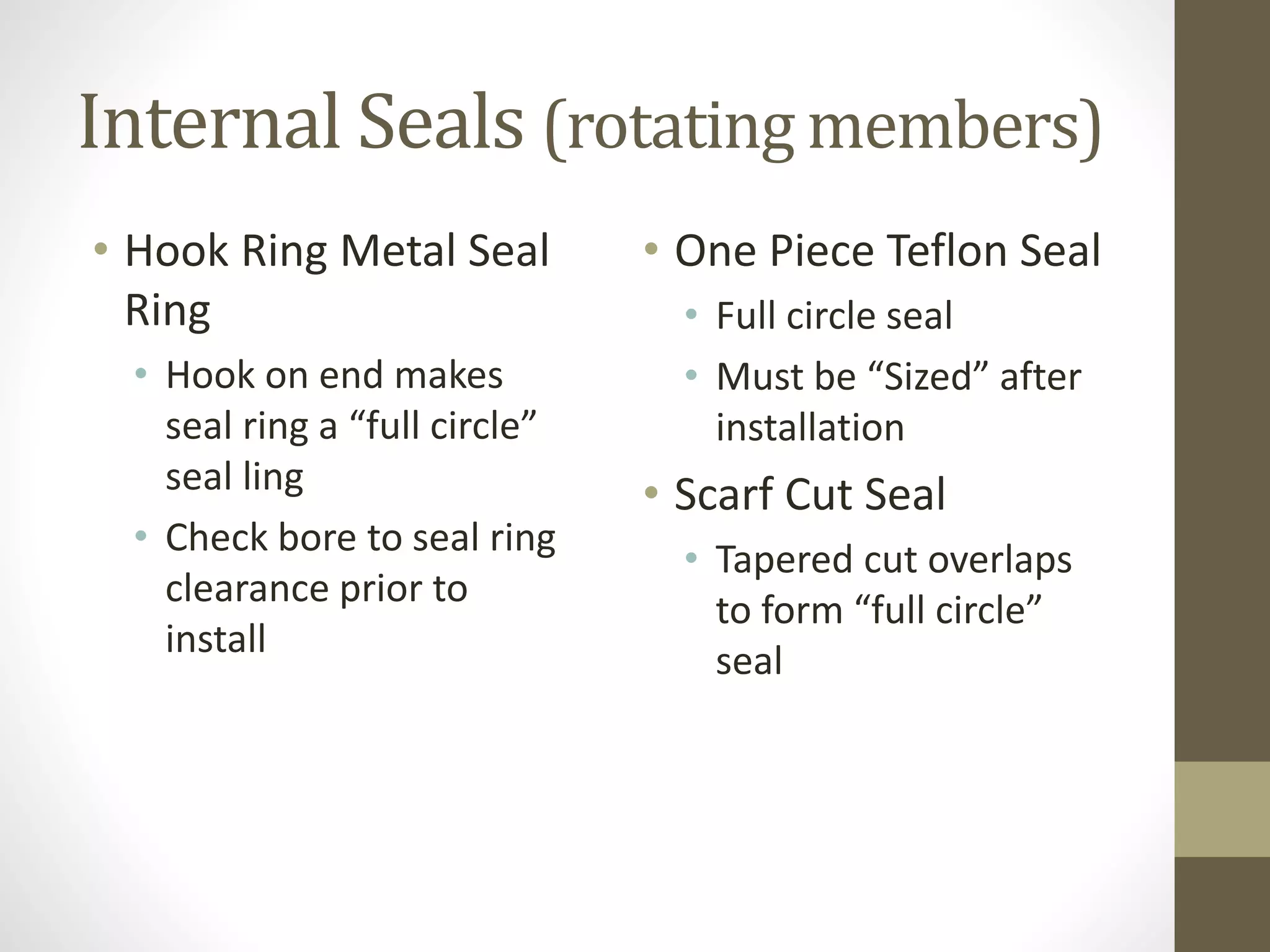 Internal Seals (rotating members)

• Hook Ring Metal Seal Ring
  • Hook on end makes seal ring a “full circle” seal ling
  • Check bore to seal ring clearance prior to install

• One Piece Teflon Seal
  • Full circle seal
  • Must be “Sized” after installation
• Scarf Cut Seal
  • Tapered cut overlaps to form “full circle” seal